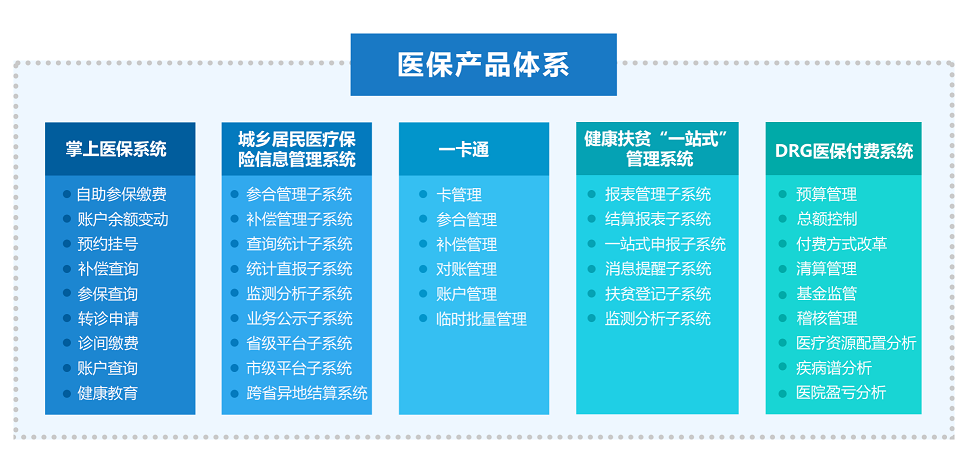 医保产品体系

掌上医保系统

自助参保缴费
账户余额变动
预约挂号
补偿查询
参保查询
转诊申请
诊间缴费
账户查询
健康教育

城乡居民医疗保险信息管理系统

参合管理子系统
补偿管理子系统
查询统计子系统
统计直报子系统
监测分析子系统
业务公示子系统
省级平台子系统
市级平台子系统
跨省异地结算系统

一卡通

卡管理
参合管理
补偿管理
对账管理
账户管理
临时批量管理

健康扶贫“一站式”管理系统

报表管理子系统
结算报表子系统
一站式申报子系统
消息提醒子系统
扶贫登记子系统
监测分析子系统

DRG医保付费系统

预算管理
总额控制
付费方式改革
清算管理
基金监管
稽核管理
医疗资源配置分析
疾病谱分析
医院盈亏分析